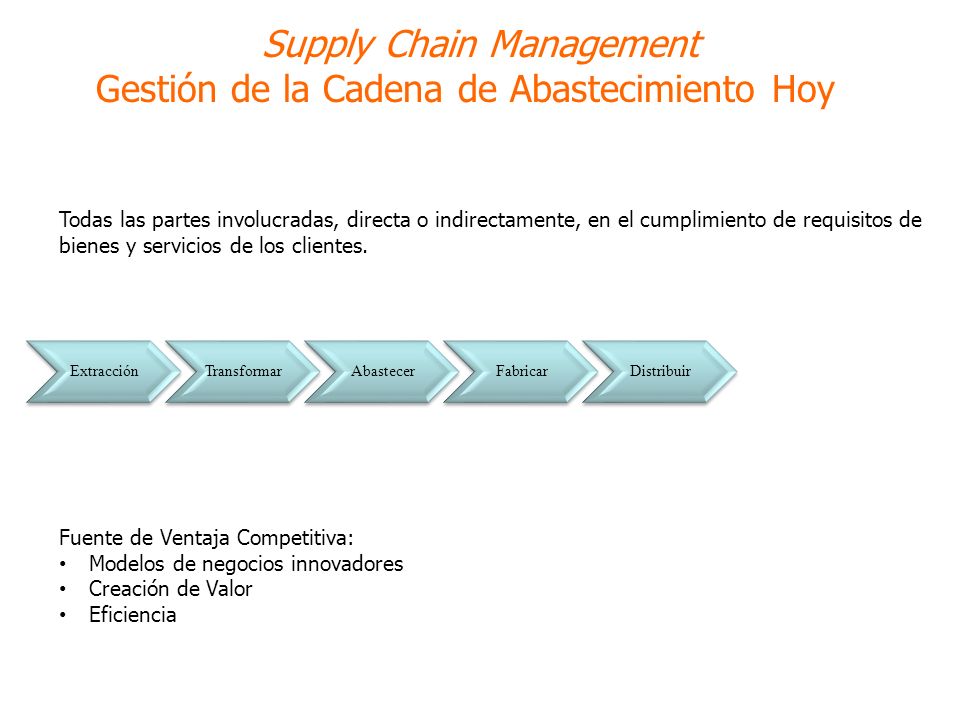 Supply Chain Management
Gestión de la Cadena de Abastecimiento Hoy

Todas las partes involucradas, directa o indirectamente, en el cumplimiento de requisitos de bienes y servicios de los clientes.

Extracción
Transformar
Abastecer
Fabricar
Distribuir

Fuente de Ventaja Competitiva:
• Modelos de negocios innovadores
• Creación de Valor
• Eficiencia